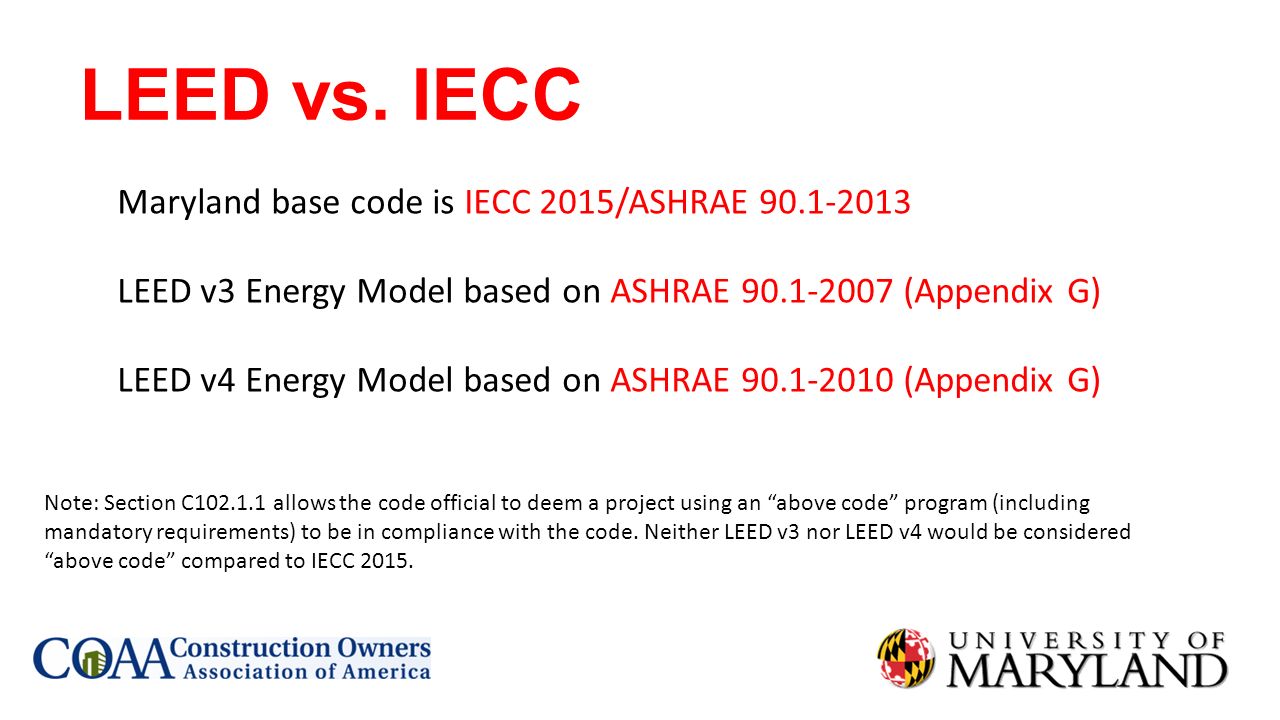 LEED vs. IECC

Maryland base code is IECC 2015/ASHRAE 90.1-2013

LEED v3 Energy Model based on ASHRAE 90.1-2007 (Appendix G)

LEED v4 Energy Model based on ASHRAE 90.1-2010 (Appendix G)

Note: Section C102.1.1 allows the code official to deem a project using an “above code” program (including mandatory requirements) to be in compliance with the code. Neither LEED v3 nor LEED v4 would be considered “above code” compared to IECC 2015.

COAA Construction Owners Association of America

UNIVERSITY OF MARYLAND